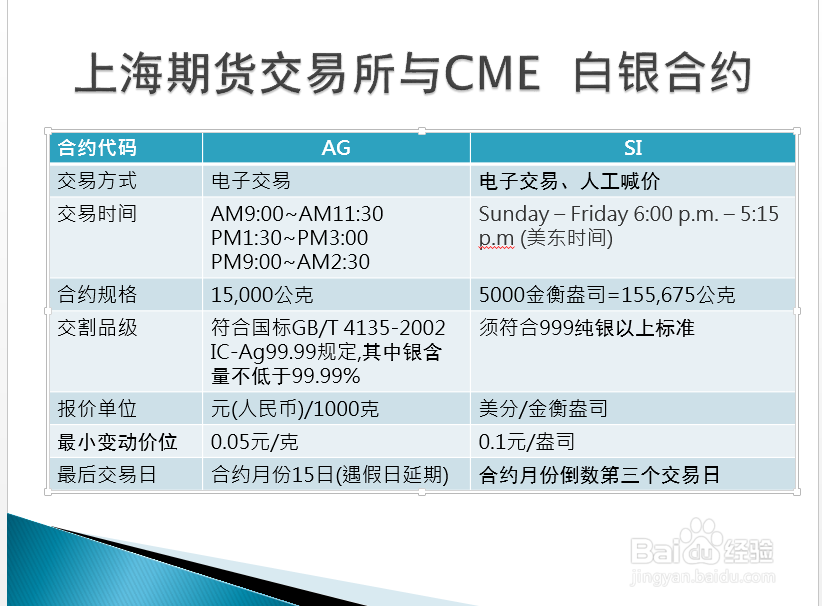 上海期货交易所与CME 白银合约

| 合约代码 | AG | SI |
|---|---|---|
| 交易方式 | 电子交易 | 电子交易、人工喊价 |
| 交易时间 | AM9:00~AM11:30 PM1:30~PM3:00 PM9:00~AM2:30 | Sunday – Friday 6:00 p.m. – 5:15 p.m (美东时间) |
| 合约规格 | 15,000公克 | 5000金衡盎司=155,675公克 |
| 交割品级 | 符合国标GB/T 4135-2002 IC-Ag99.99规定,其中银含量不低于99.99% | 须符合999纯银以上标准 |
| 报价单位 | 元(人民币)/1000克 | 美分/金衡盎司 |
| 最小变动价位 | 0.05元/克 | 0.1元/盎司 |
| 最后交易日 | 合约月份15日(遇假日延期) | 合约月份倒数第三个交易日 |

Baidu经验
jingyan.baidu.com